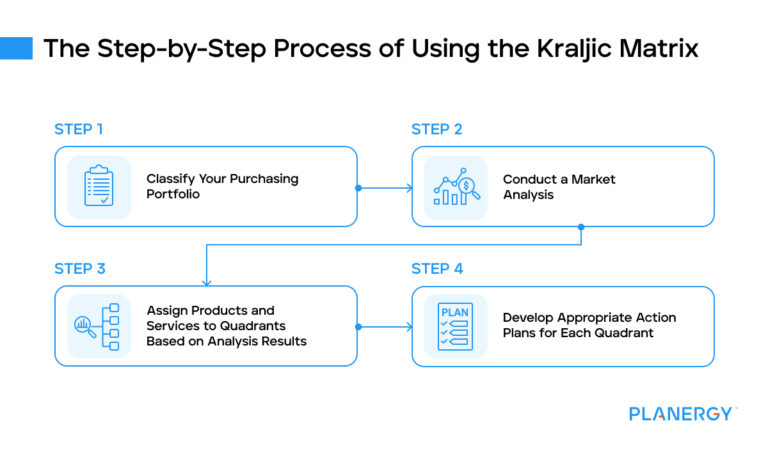 The Step-by-Step Process of Using the Kraljic Matrix

STEP 1

Classify Your Purchasing Portfolio

STEP 2

Conduct a Market Analysis

STEP 3

Assign Products and Services to Quadrants Based on Analysis Results

STEP 4

PLAN

Develop Appropriate Action Plans for Each Quadrant

PLANERGY